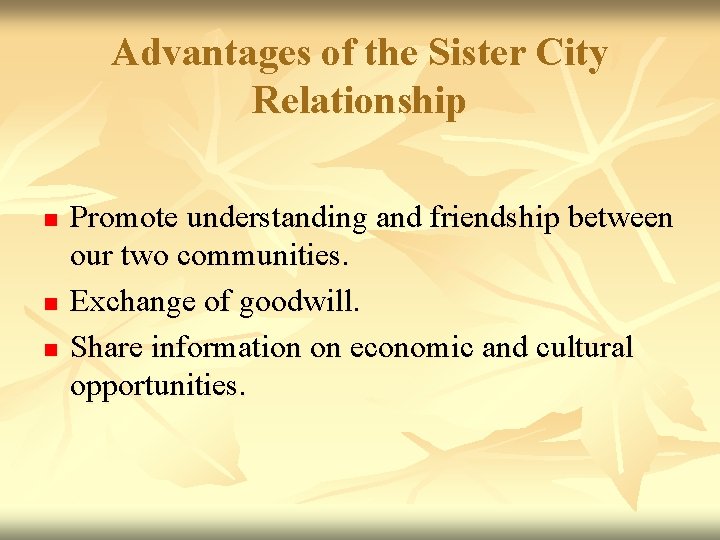 Advantages of the Sister City Relationship

- Promote understanding and friendship between our two communities.
- Exchange of goodwill.
- Share information on economic and cultural opportunities.